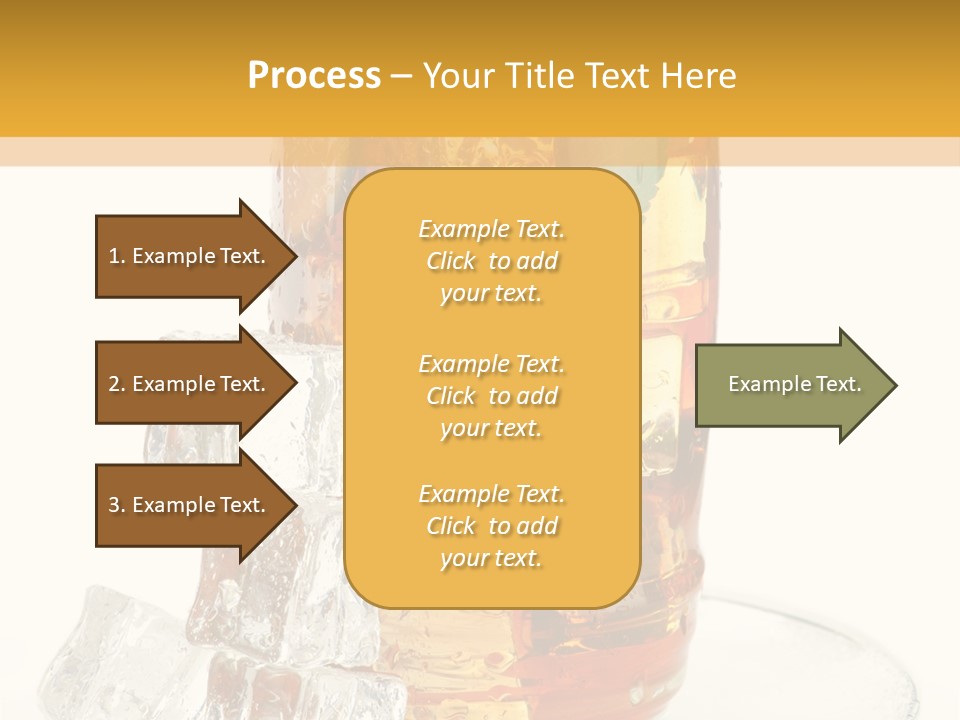 Process – Your Title Text Here

1. Example Text.

2. Example Text.

3. Example Text.

Example Text. Click to add your text.

Example Text. Click to add your text.

Example Text. Click to add your text.

Example Text.